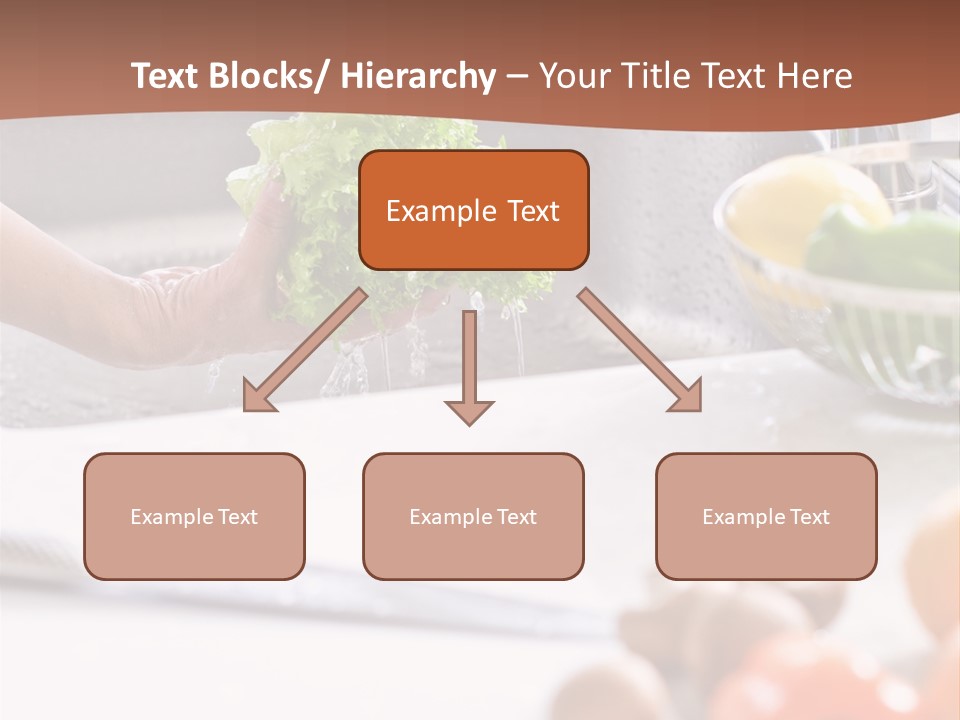 Text Blocks/ Hierarchy – Your Title Text Here

Example Text

Example Text

Example Text

Example Text